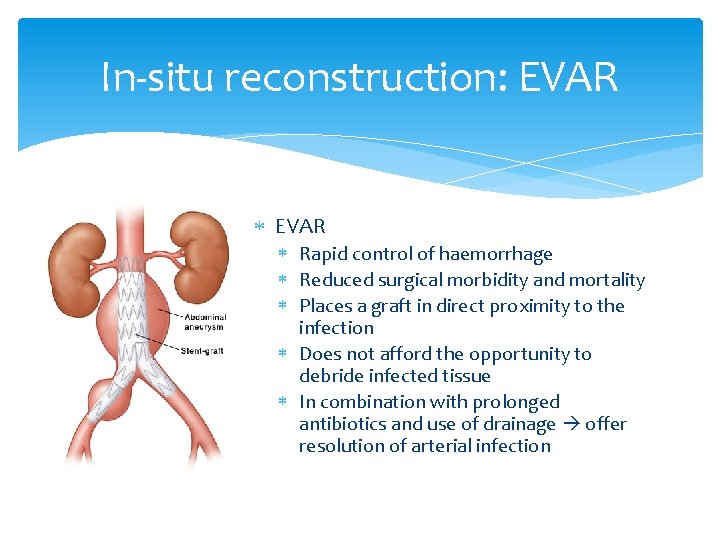 In-situ reconstruction: EVAR

Abdominal aneurysm

Stent-graft

* EVAR
  * Rapid control of haemorrhage
  * Reduced surgical morbidity and mortality
  * Places a graft in direct proximity to the infection
  * Does not afford the opportunity to debride infected tissue
  * In combination with prolonged antibiotics and use of drainage → offer resolution of arterial infection